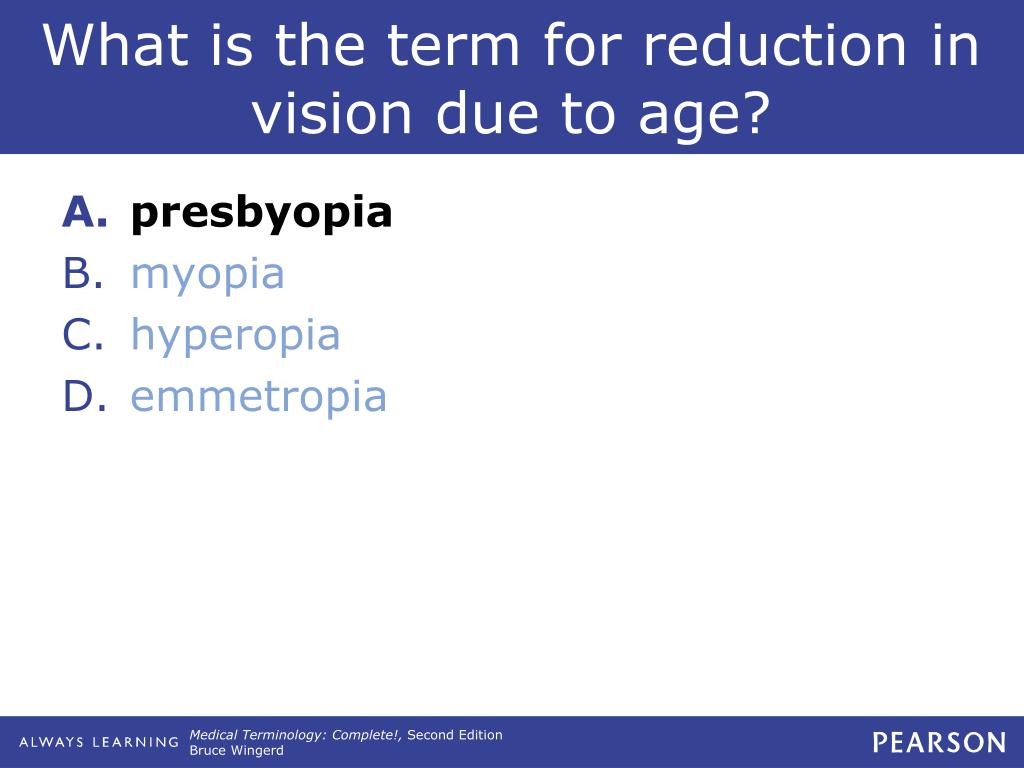 What is the term for reduction in vision due to age?

A. presbyopia
B. myopia
C. hyperopia
D. emmetropia

ALWAYS LEARNING

Medical Terminology: Complete!, Second Edition
Bruce Wingerd

PEARSON